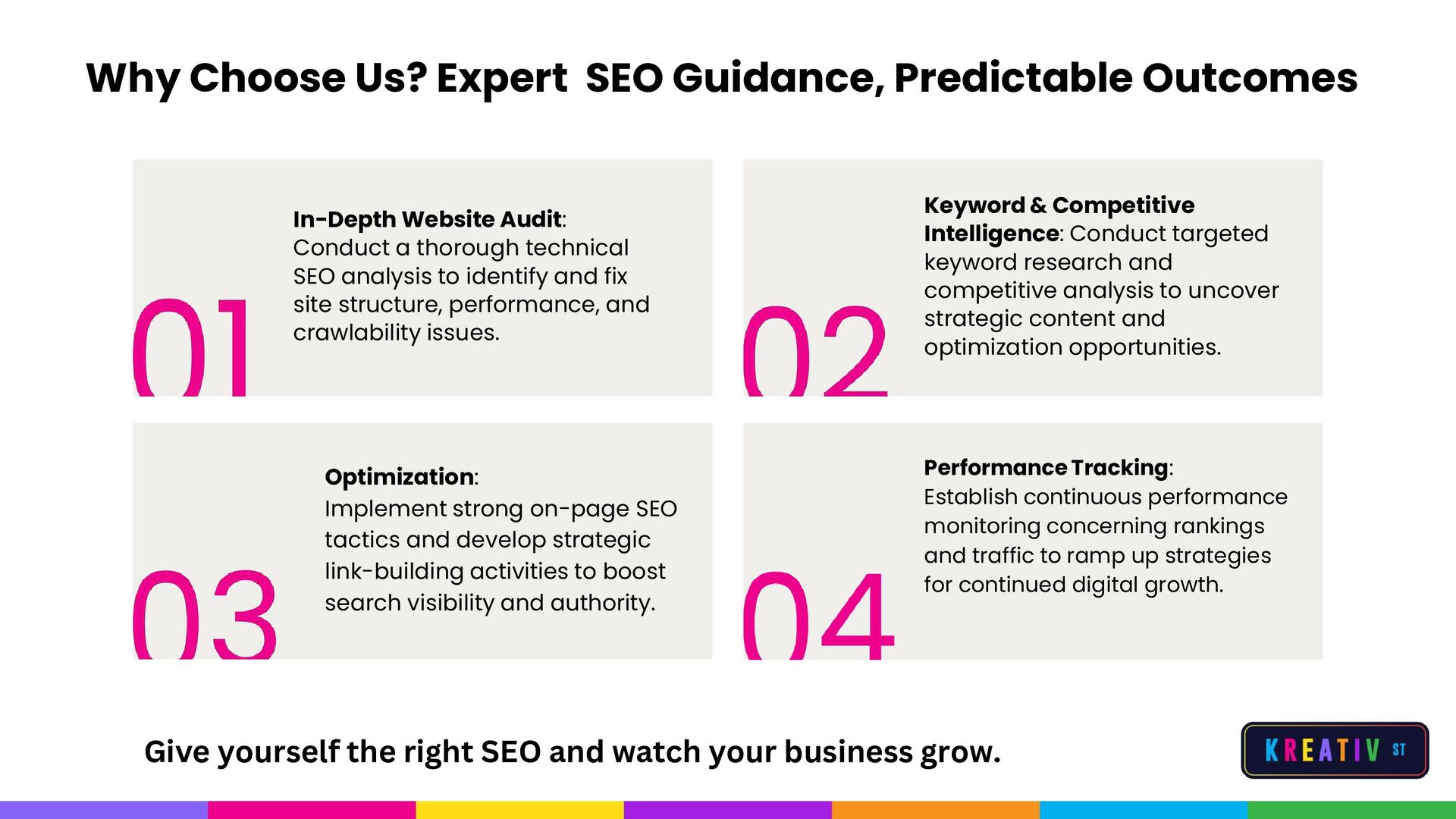 Why Choose Us? Expert SEO Guidance, Predictable Outcomes

01

In-Depth Website Audit: Conduct a thorough technical SEO analysis to identify and fix site structure, performance, and crawlability issues.

02

Keyword & Competitive Intelligence: Conduct targeted keyword research and competitive analysis to uncover strategic content and optimization opportunities.

03

Optimization: Implement strong on-page SEO tactics and develop strategic link-building activities to boost search visibility and authority.

04

Performance Tracking: Establish continuous performance monitoring concerning rankings and traffic to ramp up strategies for continued digital growth.

Give yourself the right SEO and watch your business grow.

KREATIV ST